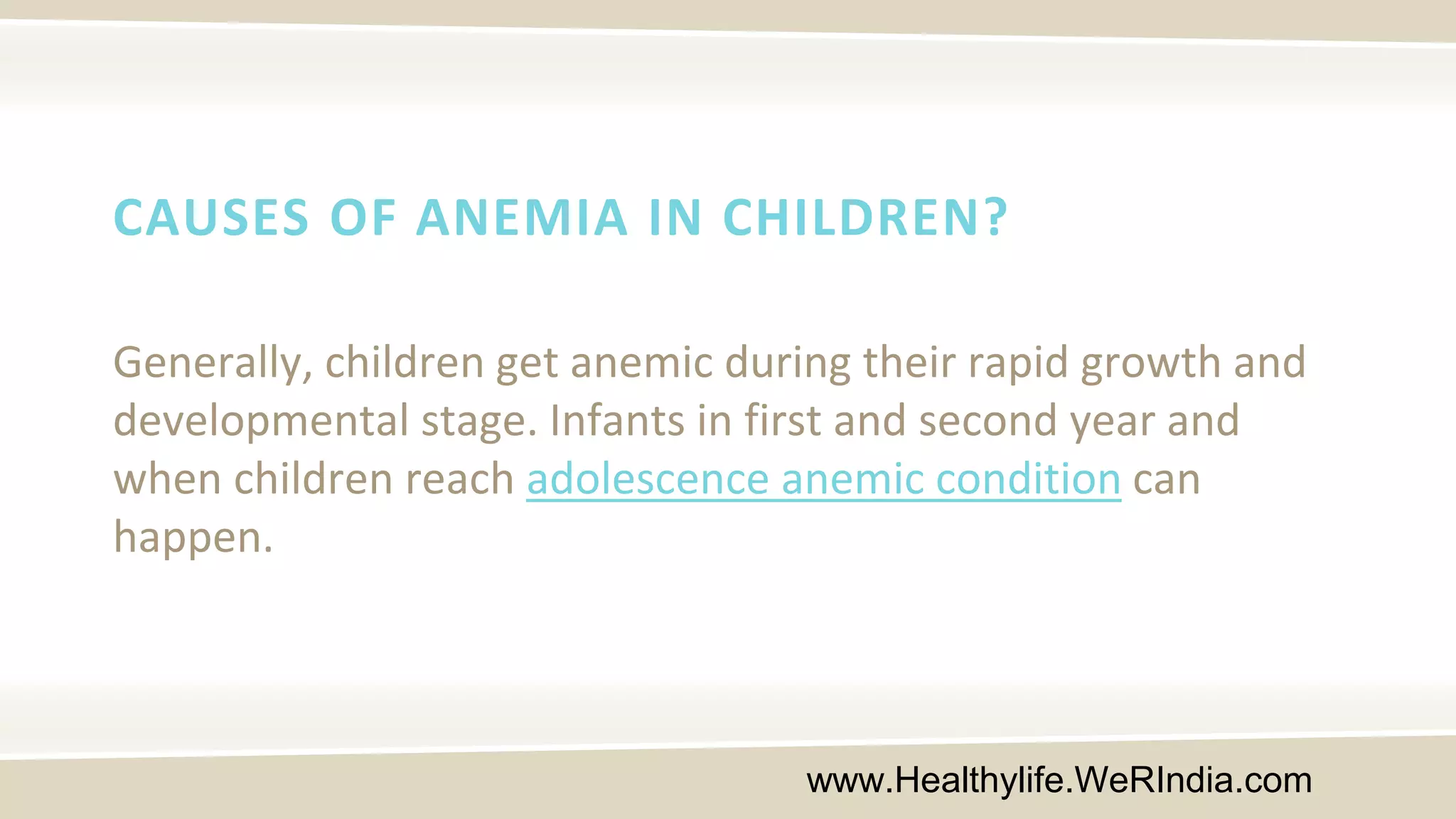 CAUSES OF ANEMIA IN CHILDREN?

Generally, children get anemic during their rapid growth and developmental stage. Infants in first and second year and when children reach adolescence anemic condition can happen.

www.Healthylife.WeRIndia.com